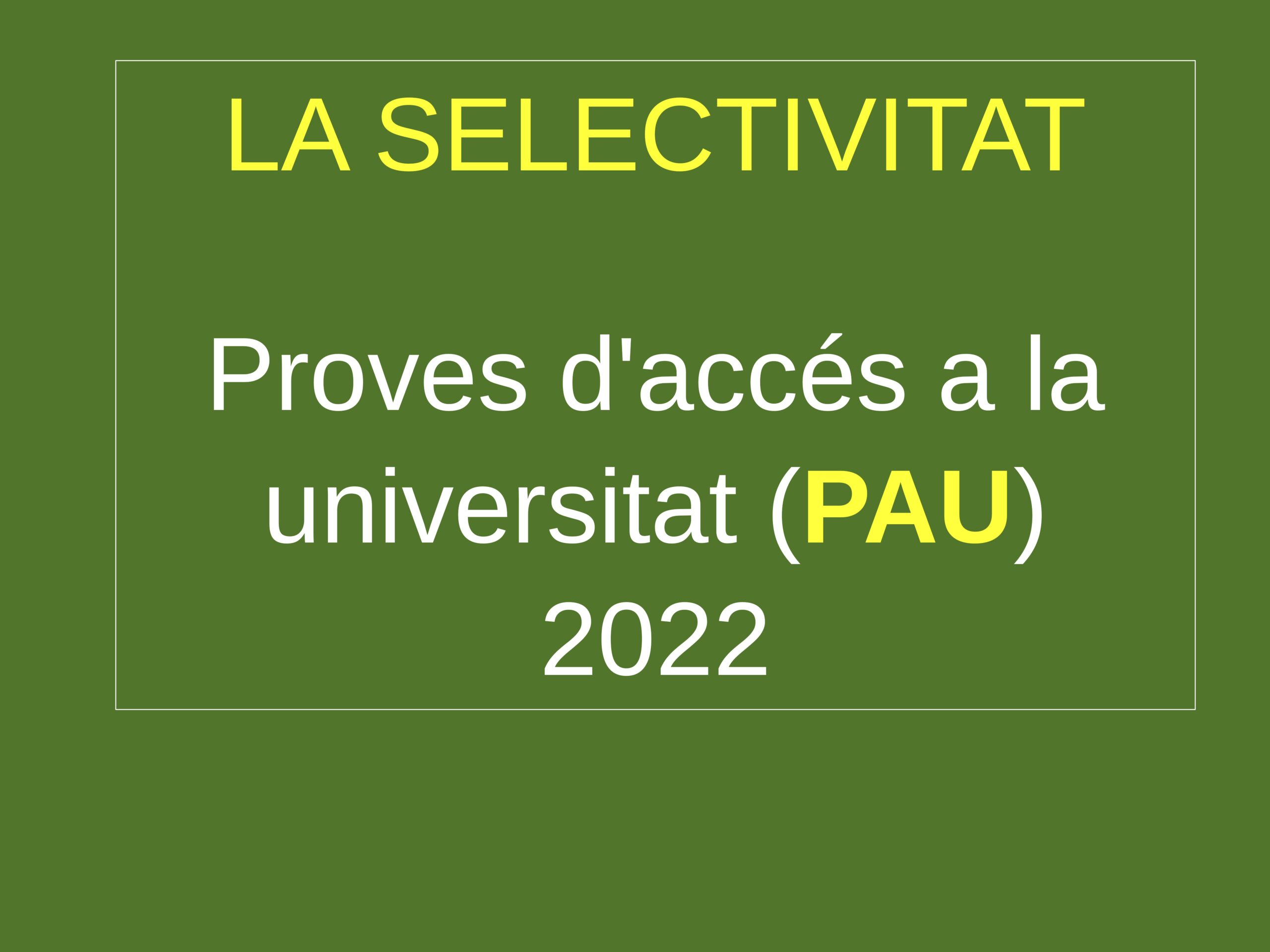 LA SELECTIVITAT

Proves d'accés a la universitat (PAU) 2022